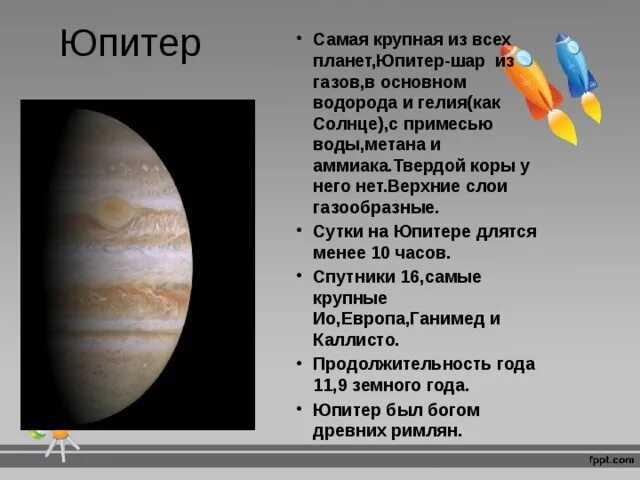 Юпитер

• Самая крупная из всех планет,Юпитер-шар из газов,в основном водорода и гелия(как Солнце),с примесью воды,метана и аммиака.Твердой коры у него нет.Верхние слои газообразные.
• Сутки на Юпитере длятся менее 10 часов.
• Спутники 16,самые крупные Ио,Европа,Ганимед и Каллисто.
• Продолжительность года 11,9 земного года.
• Юпитер был богом древних римлян.

fppt.com